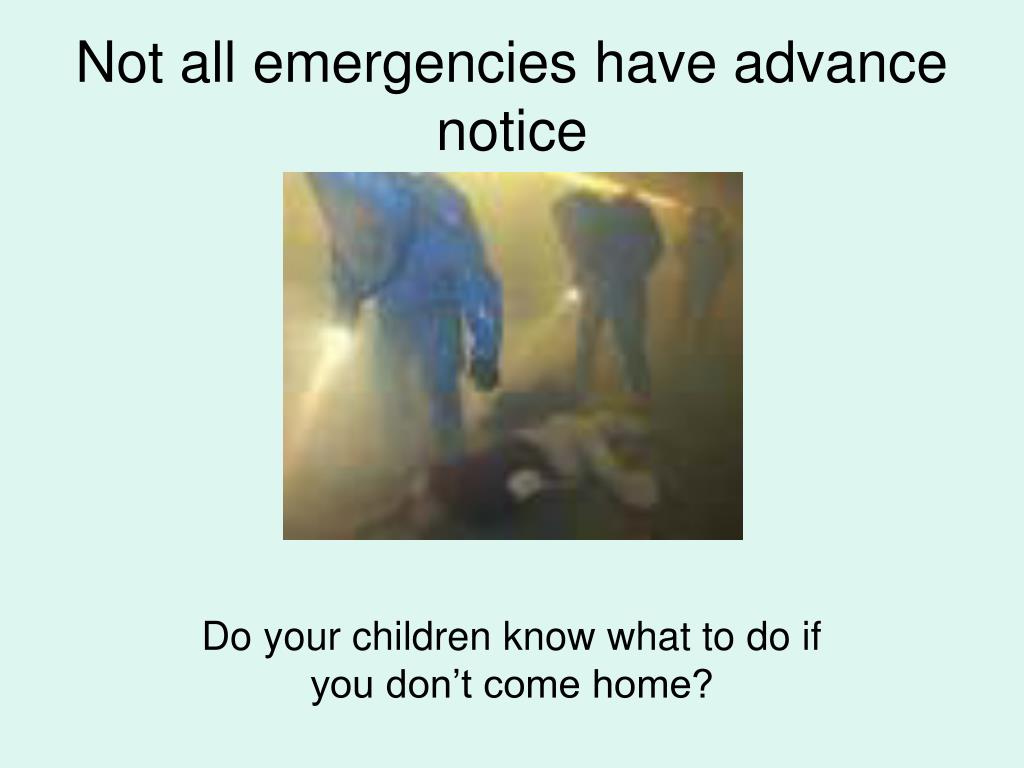 Not all emergencies have advance notice

Do your children know what to do if you don’t come home?